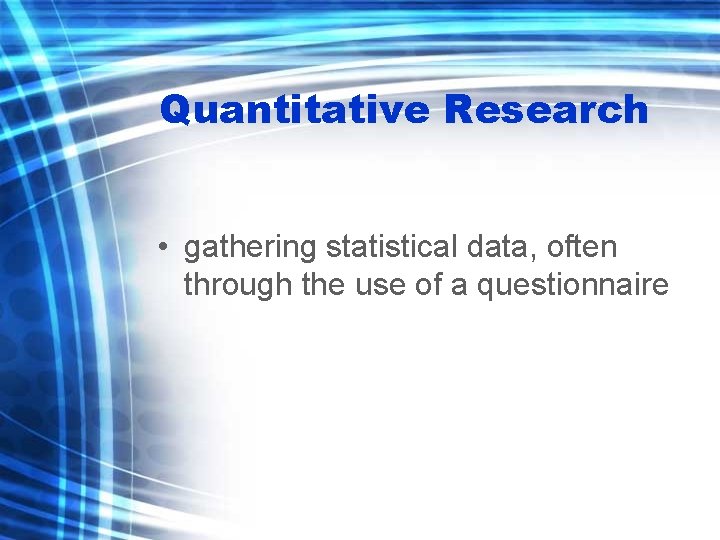 Quantitative Research

• gathering statistical data, often through the use of a questionnaire